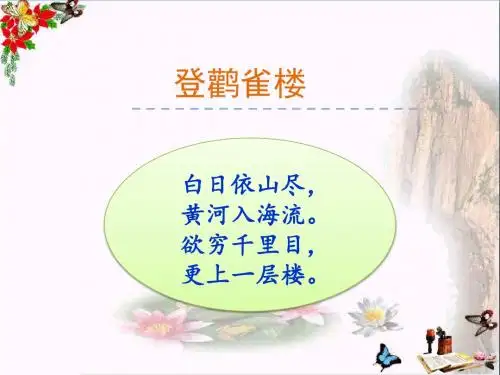 登鹳雀楼

白日依山尽，
黄河入海流。
欲穷千里目，
更上一层楼。